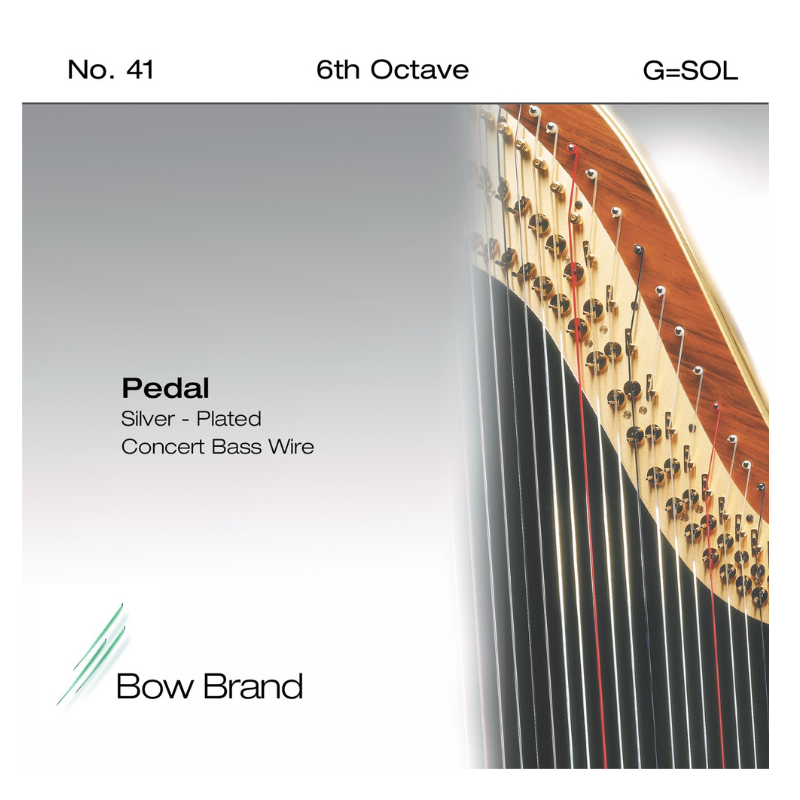 No. 41 6th Octave G=SOL

Pedal
Silver - Plated
Concert Bass Wire

Bow Brand